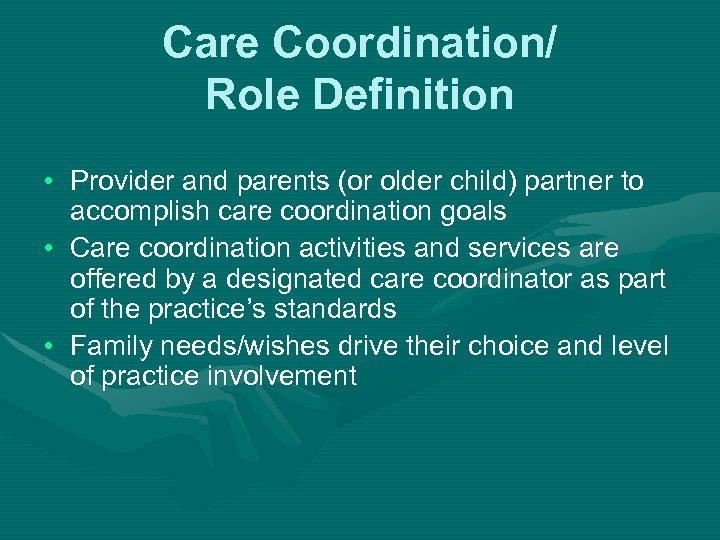 Care Coordination/
Role Definition

• Provider and parents (or older child) partner to accomplish care coordination goals
• Care coordination activities and services are offered by a designated care coordinator as part of the practice's standards
• Family needs/wishes drive their choice and level of practice involvement